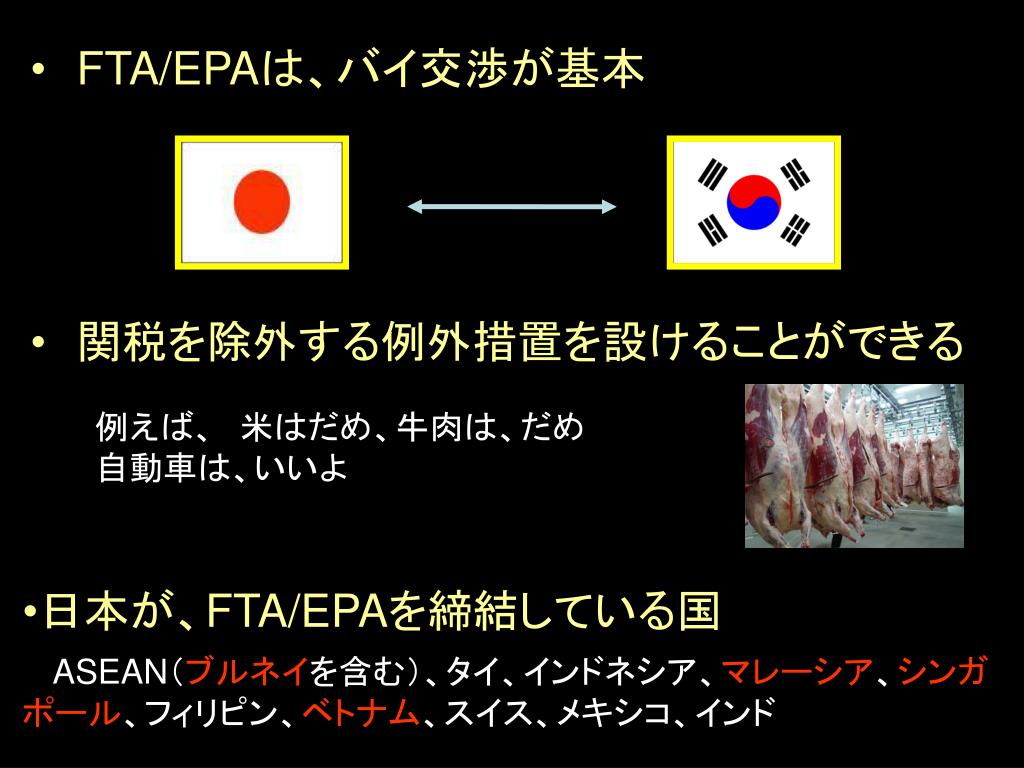 • FTA/EPAは、バイ交渉が基本

• 関税を除外する例外措置を設けることができる

例えば、 米はだめ、牛肉は、だめ
自動車は、いいよ

•日本が、FTA/EPAを締結している国

ASEAN（ブルネイを含む）、タイ、インドネシア、マレーシア、シンガポール、フィリピン、ベトナム、スイス、メキシコ、インド